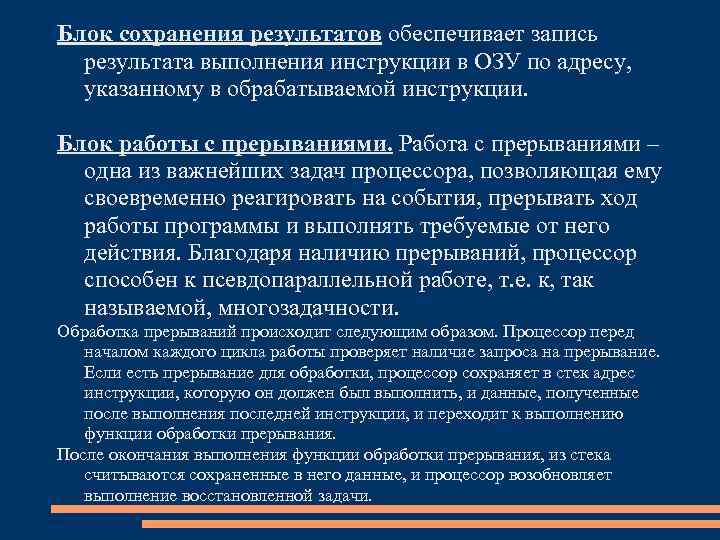 Блок сохранения результатов обеспечивает запись результата выполнения инструкции в ОЗУ по адресу, указанному в обрабатываемой инструкции.

Блок работы с прерываниями. Работа с прерываниями – одна из важнейших задач процессора, позволяющая ему своевременно реагировать на события, прерывать ход работы программы и выполнять требуемые от него действия. Благодаря наличию прерываний, процессор способен к псевдопараллельной работе, т.е. к, так называемой, многозадачности.

Обработка прерываний происходит следующим образом. Процессор перед началом каждого цикла работы проверяет наличие запроса на прерывание. Если есть прерывание для обработки, процессор сохраняет в стек адрес инструкции, которую он должен был выполнить, и данные, полученные после выполнения последней инструкции, и переходит к выполнению функции обработки прерывания.

После окончания выполнения функции обработки прерывания, из стека считываются сохраненные в него данные, и процессор возобновляет выполнение восстановленной задачи.